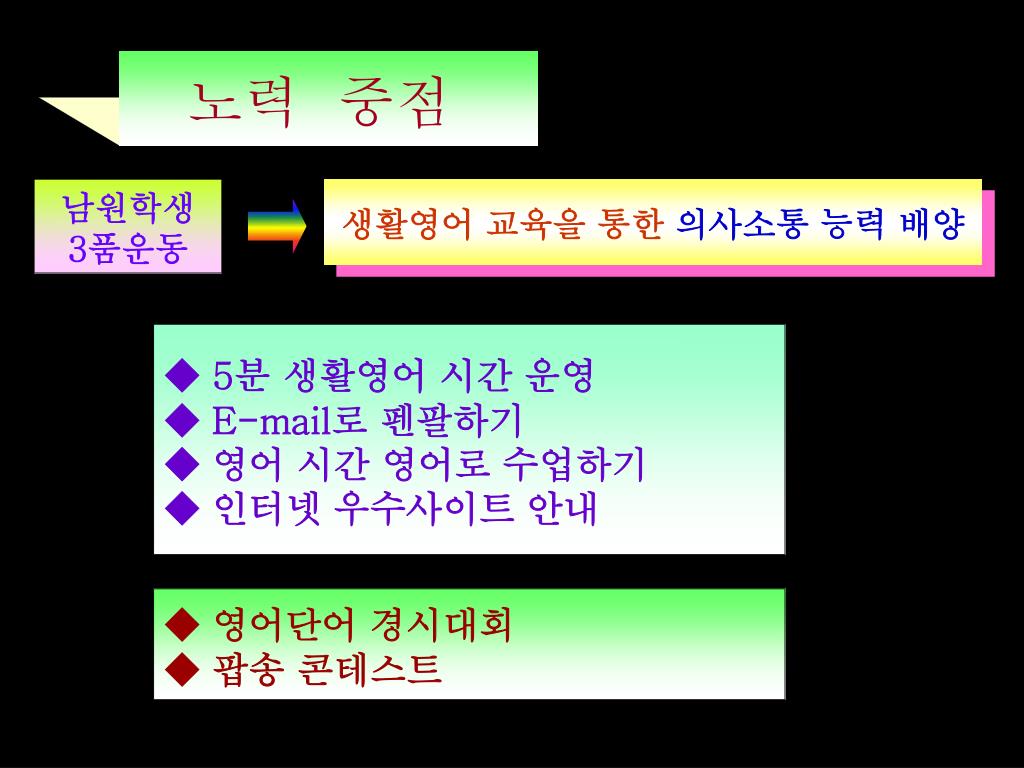 노력 중점

남원학생
3품운동

생활영어 교육을 통한 의사소통 능력 배양

◆ 5분 생활영어 시간 운영
◆ E-mail로 펜팔하기
◆ 영어 시간 영어로 수업하기
◆ 인터넷 우수사이트 안내

◆ 영어단어 경시대회
◆ 팝송 콘테스트